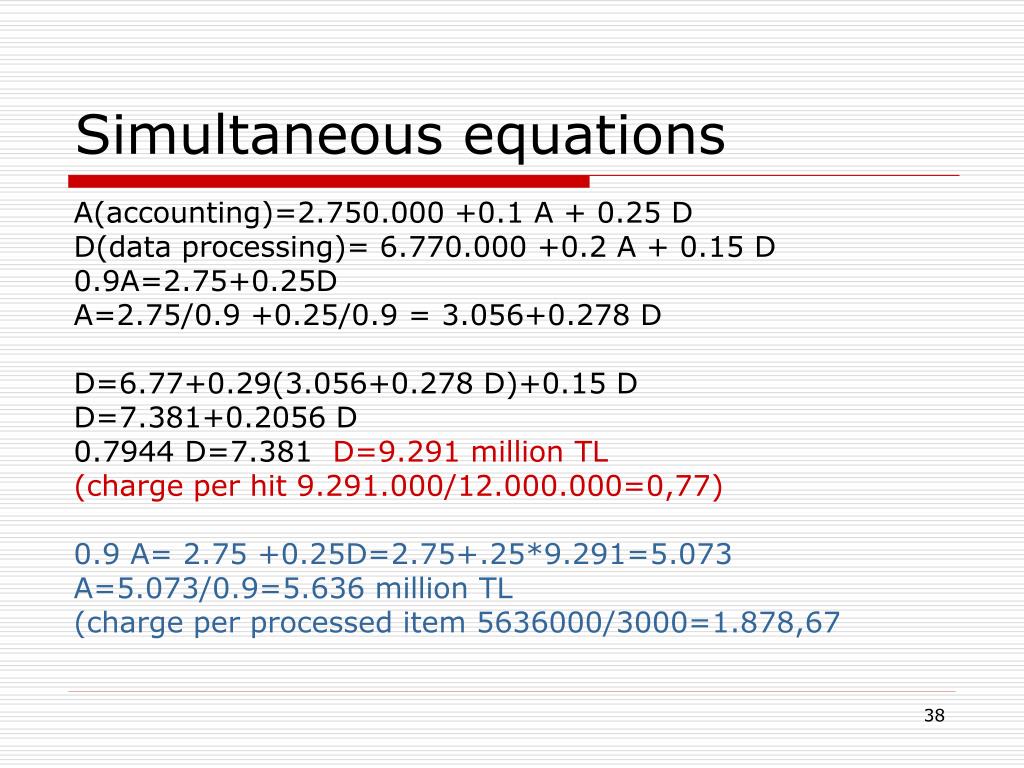 Simultaneous equations

A(accounting)=2.750.000 +0.1 A + 0.25 D
D(data processing)= 6.770.000 +0.2 A + 0.15 D
0.9A=2.75+0.25D
A=2.75/0.9 +0.25/0.9 = 3.056+0.278 D

D=6.77+0.29(3.056+0.278 D)+0.15 D
D=7.381+0.2056 D
0.7944 D=7.381 D=9.291 million TL
(charge per hit 9.291.000/12.000.000=0,77)

0.9 A= 2.75 +0.25D=2.75+.25*9.291=5.073
A=5.073/0.9=5.636 million TL
(charge per processed item 5636000/3000=1.878,67

38